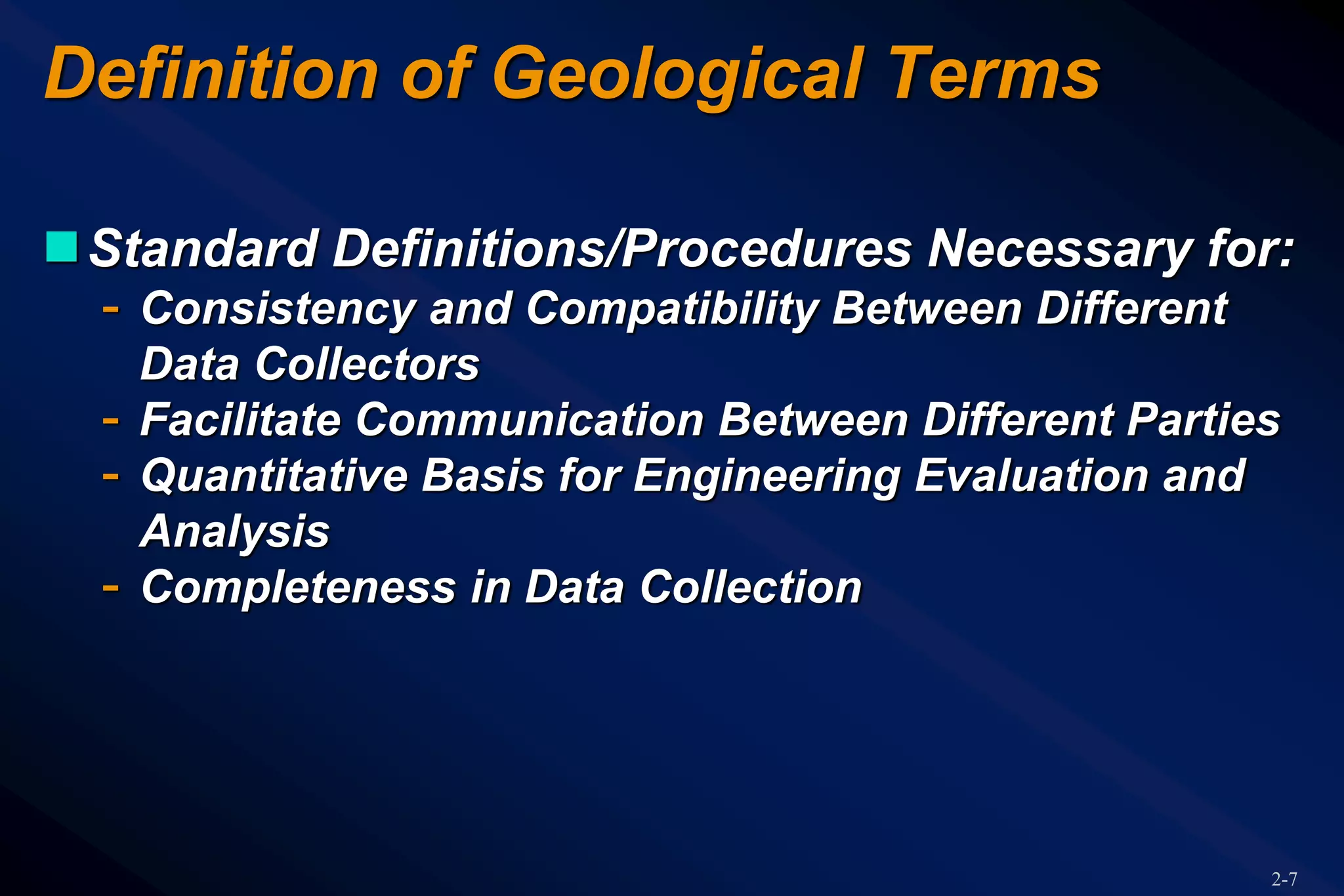 Definition of Geological Terms

Standard Definitions/Procedures Necessary for:
- Consistency and Compatibility Between Different Data Collectors
- Facilitate Communication Between Different Parties
- Quantitative Basis for Engineering Evaluation and Analysis
- Completeness in Data Collection

2-7